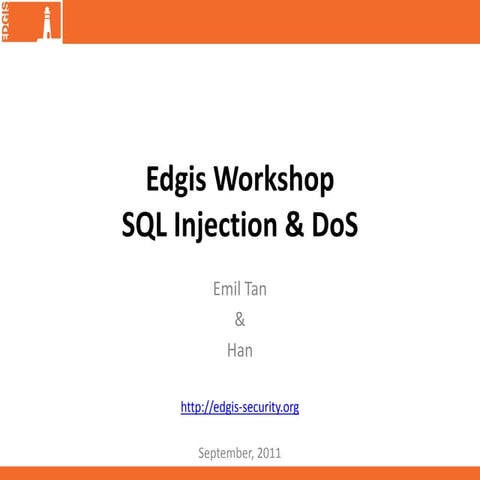 EDGIS

Edgis Workshop
SQL Injection & DoS

Emil Tan
&
Han

http://edgis-security.org

September, 2011